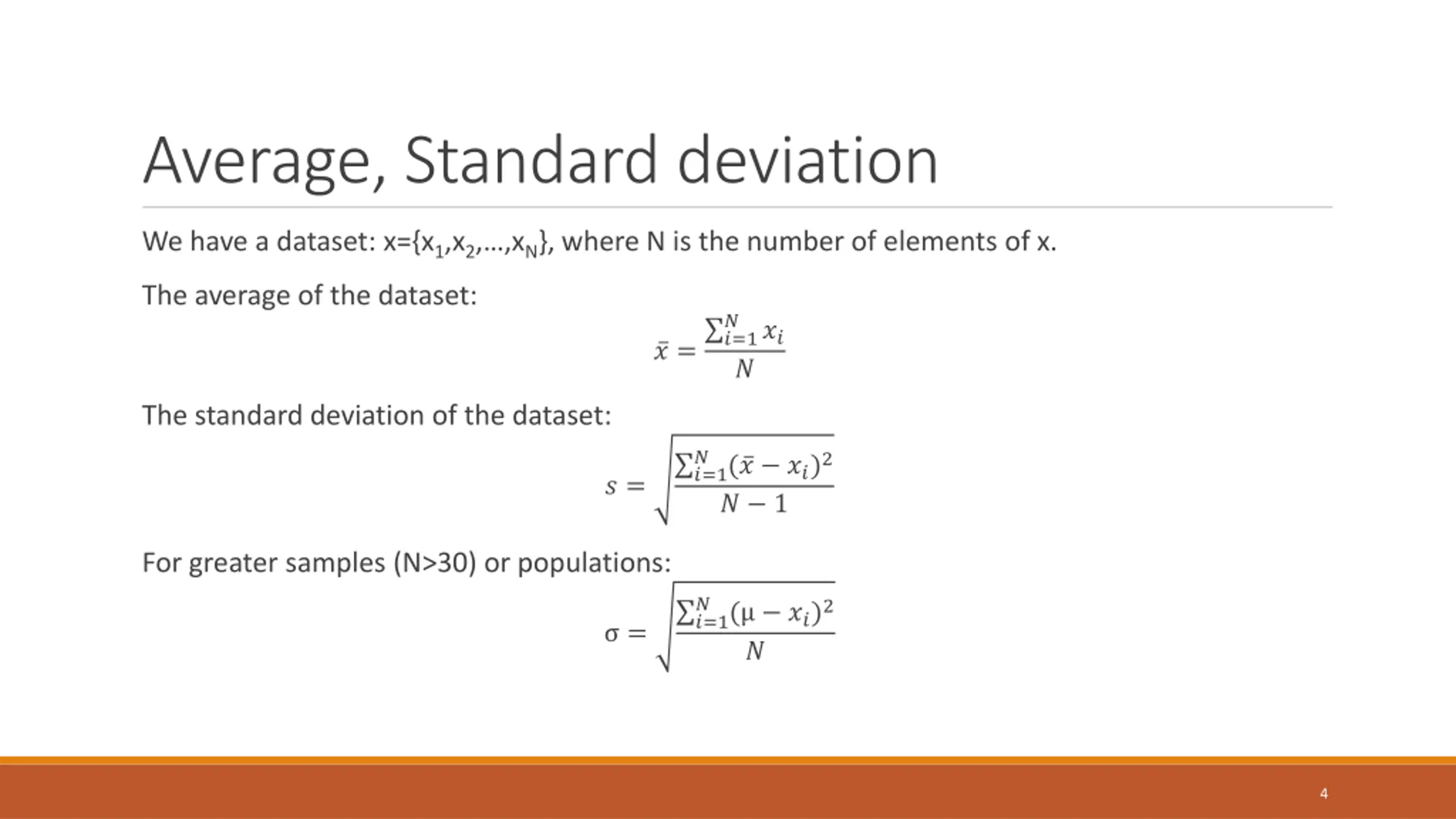 Average, Standard deviation

We have a dataset: $x=\{x_1,x_2,\ldots,x_N\}$, where N is the number of elements of x.

The average of the dataset:

$\bar{x} = \frac{\sum_{i=1}^{N} x_i}{N}$

The standard deviation of the dataset:

$s = \sqrt{\frac{\sum_{i=1}^{N} (\bar{x} - x_i)^2}{N-1}}$

For greater samples (N>30) or populations:

$\sigma = \sqrt{\frac{\sum_{i=1}^{N} (\mu - x_i)^2}{N}}$

4